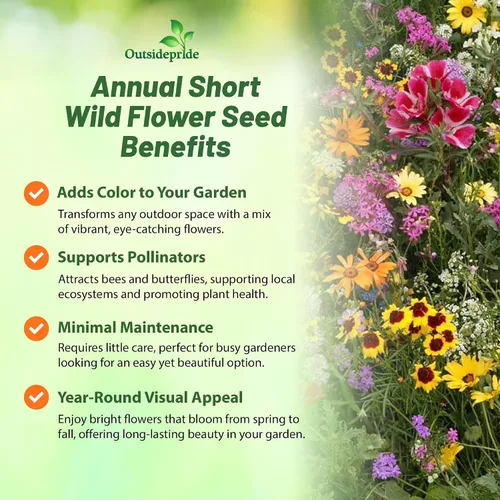 Outsidepride

Annual Short Wild Flower Seed Benefits

Adds Color to Your Garden
Transforms any outdoor space with a mix of vibrant, eye-catching flowers.

Supports Pollinators
Attracts bees and butterflies, supporting local ecosystems and promoting plant health.

Minimal Maintenance
Requires little care, perfect for busy gardeners looking for an easy yet beautiful option.

Year-Round Visual Appeal
Enjoy bright flowers that bloom from spring to fall, offering long-lasting beauty in your garden.